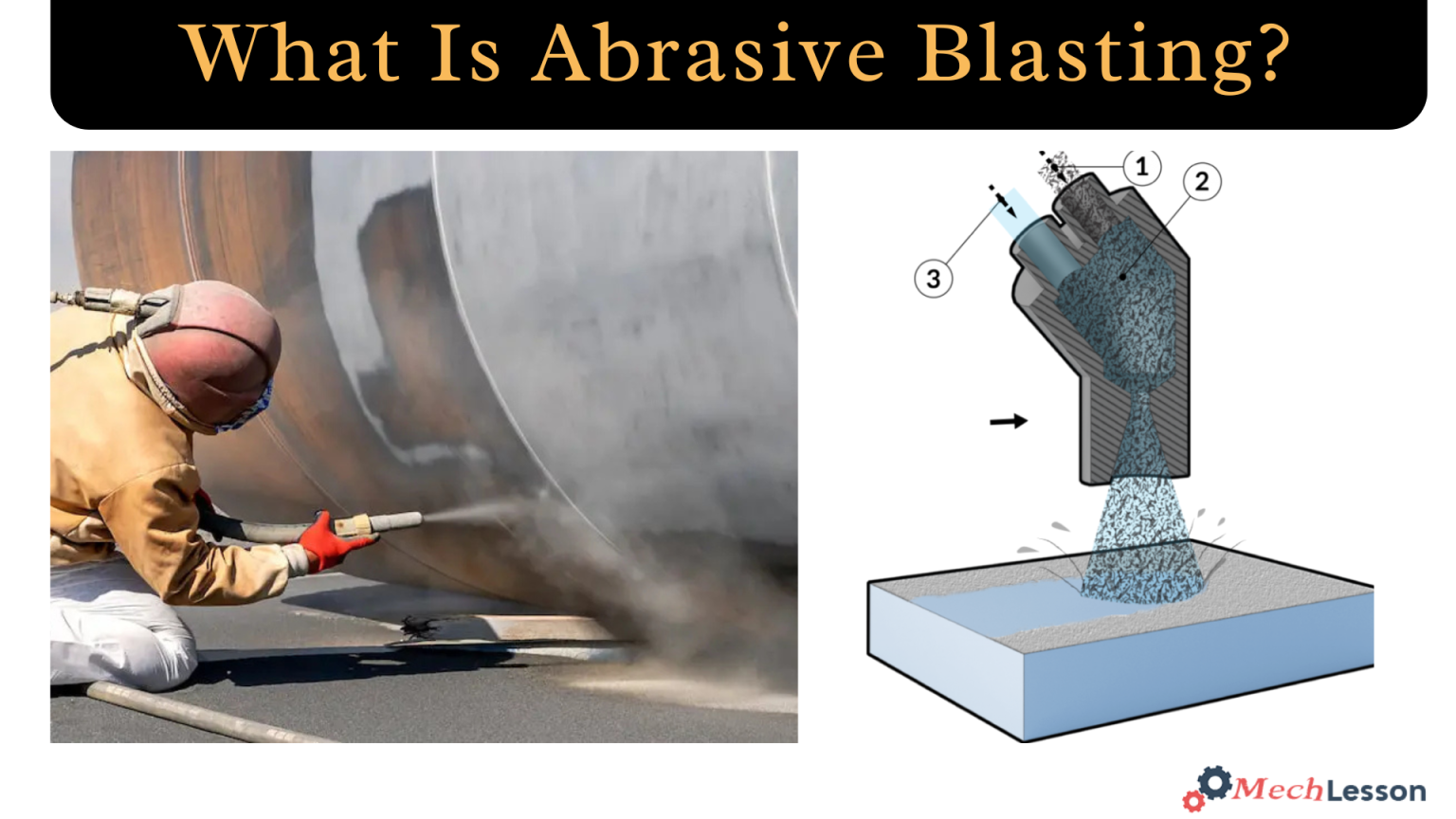 What Is Abrasive Blasting?

1
2
3

MechLesson